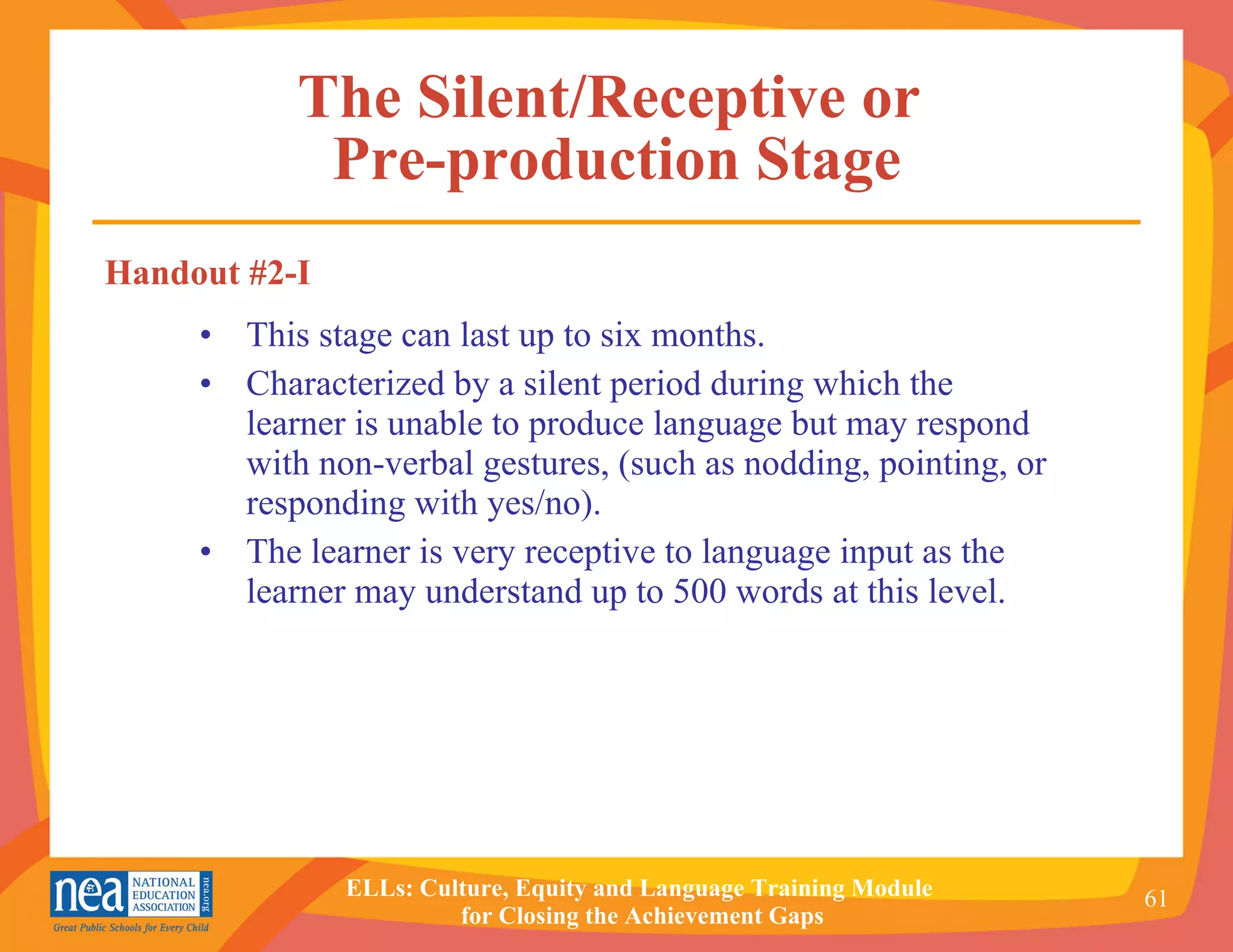 The Silent/Receptive or Pre-production Stage

Handout #2-I

• This stage can last up to six months.
• Characterized by a silent period during which the learner is unable to produce language but may respond with non-verbal gestures, (such as nodding, pointing, or responding with yes/no).
• The learner is very receptive to language input as the learner may understand up to 500 words at this level.

nea NATIONAL EDUCATION ASSOCIATION nea.org
Great Public Schools for Every Child

ELLs: Culture, Equity and Language Training Module for Closing the Achievement Gaps

61